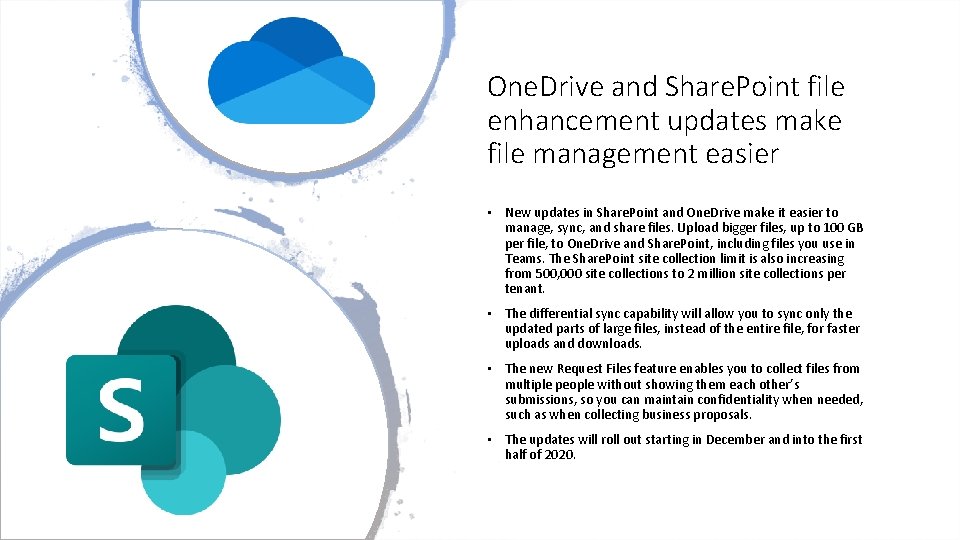 S

OneDrive and SharePoint file enhancement updates make file management easier

• New updates in SharePoint and OneDrive make it easier to manage, sync, and share files. Upload bigger files, up to 100 GB per file, to OneDrive and SharePoint, including files you use in Teams. The SharePoint site collection limit is also increasing from 500,000 site collections to 2 million site collections per tenant.

• The differential sync capability will allow you to sync only the updated parts of large files, instead of the entire file, for faster uploads and downloads.

• The new Request Files feature enables you to collect files from multiple people without showing them each other's submissions, so you can maintain confidentiality when needed, such as when collecting business proposals.

• The updates will roll out starting in December and into the first half of 2020.